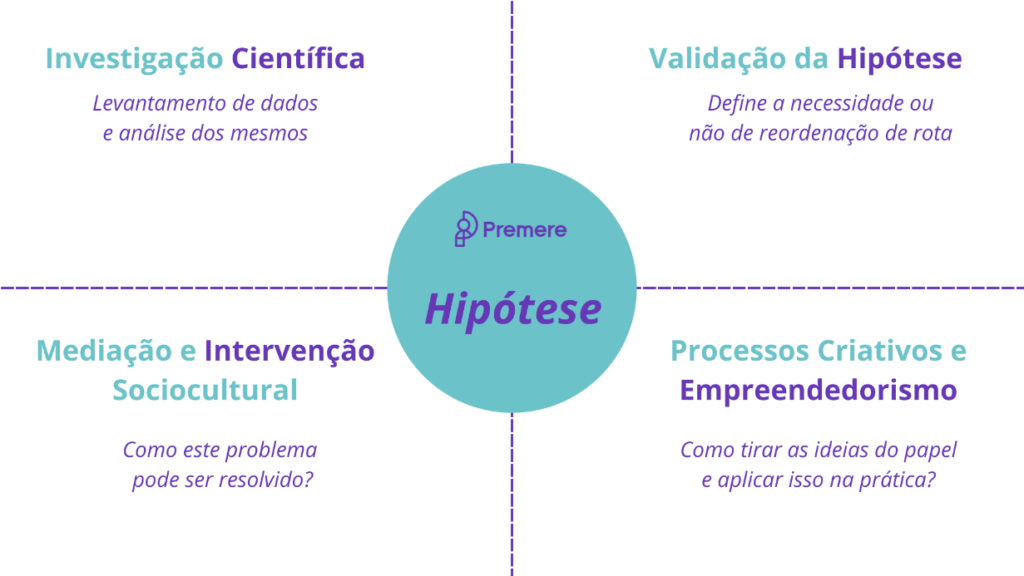 Investigação Científica

Levantamento de dados e análise dos mesmos

Validação da Hipótese

Define a necessidade ou não de reordenação de rota

Premere

Hipótese

Mediação e Intervenção Sociocultural

Como este problema pode ser resolvido?

Processos Criativos e Empreendedorismo

Como tirar as ideias do papel e aplicar isso na prática?